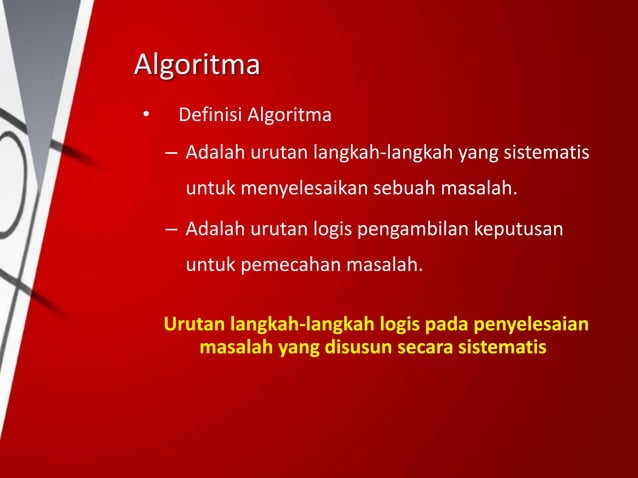 Algoritma

• Definisi Algoritma

– Adalah urutan langkah-langkah yang sistematis untuk menyelesaikan sebuah masalah.

– Adalah urutan logis pengambilan keputusan untuk pemecahan masalah.

Urutan langkah-langkah logis pada penyelesaian masalah yang disusun secara sistematis